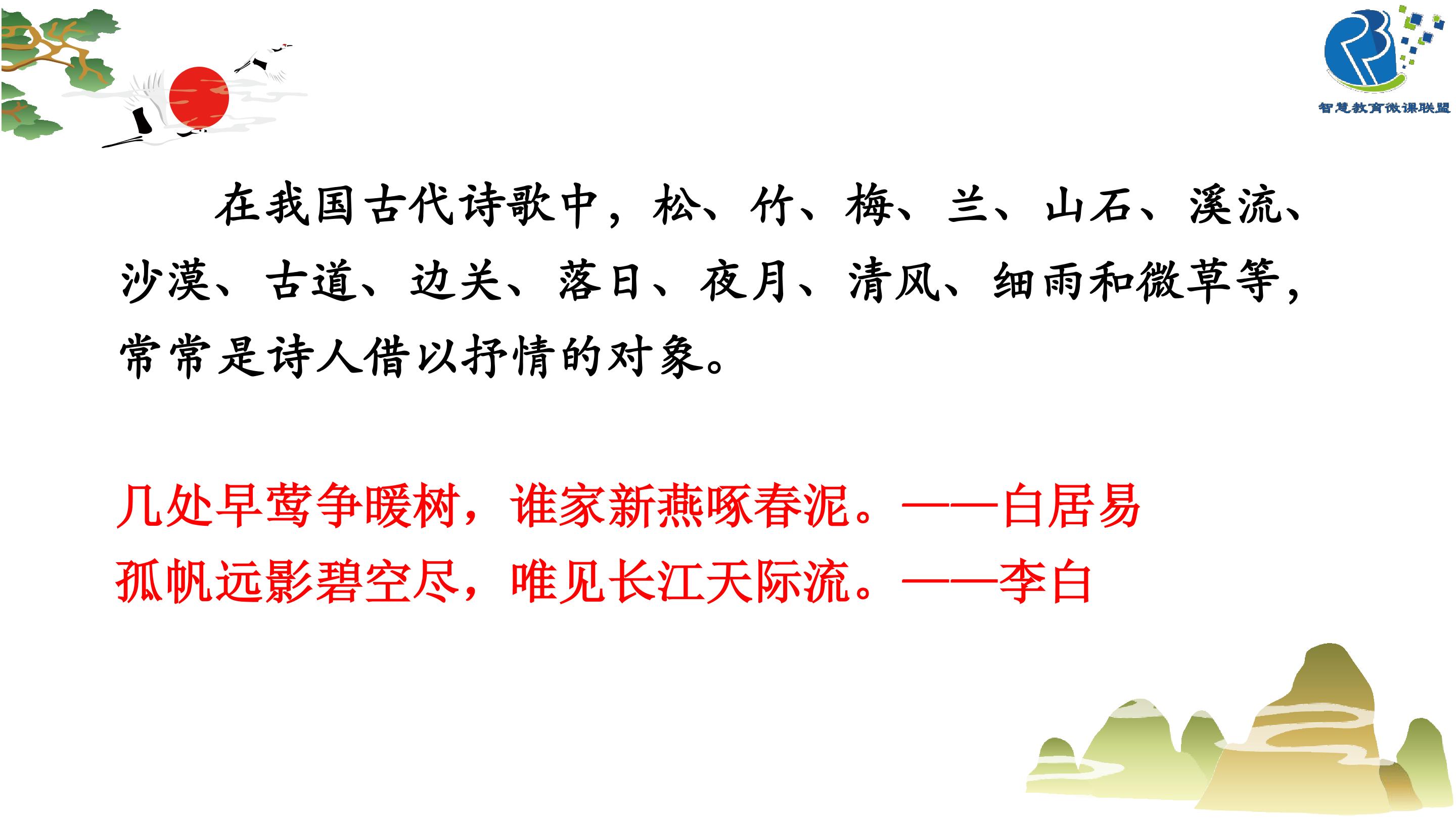 智慧教育微课联盟

在我国古代诗歌中，松、竹、梅、兰、山石、溪流、沙漠、古道、边关、落日、夜月、清风、细雨和微草等，常常是诗人借以抒情的对象。

几处早莺争暖树，谁家新燕啄春泥。——白居易
孤帆远影碧空尽，唯见长江天际流。——李白